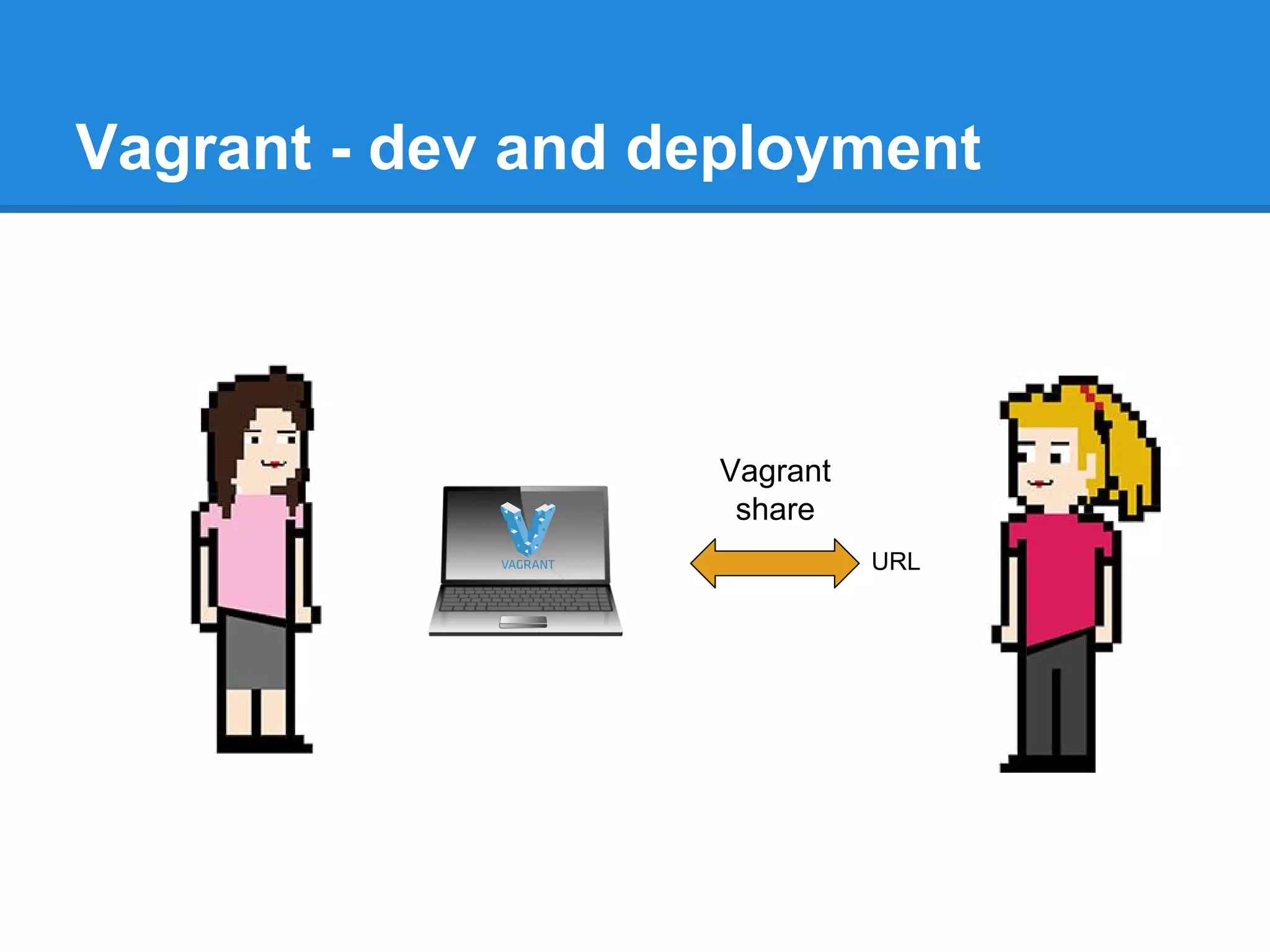 Vagrant - dev and deployment

VAGRANT

Vagrant share

URL